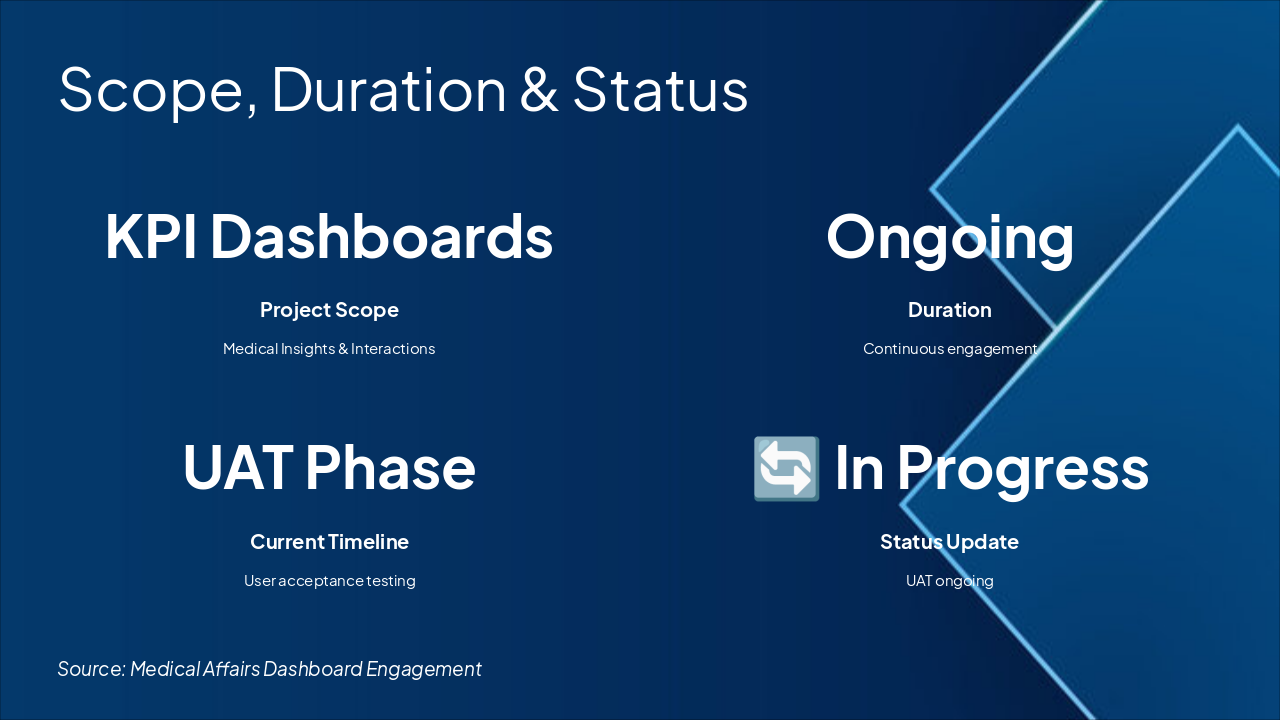 Scope, Duration & Status

KPI Dashboards

Project Scope

Medical Insights & Interactions

Ongoing

Duration

Continuous engagement

UAT Phase

Current Timeline

User acceptance testing

🔄 In Progress

Status Update

UAT ongoing

Source: Medical Affairs Dashboard Engagement